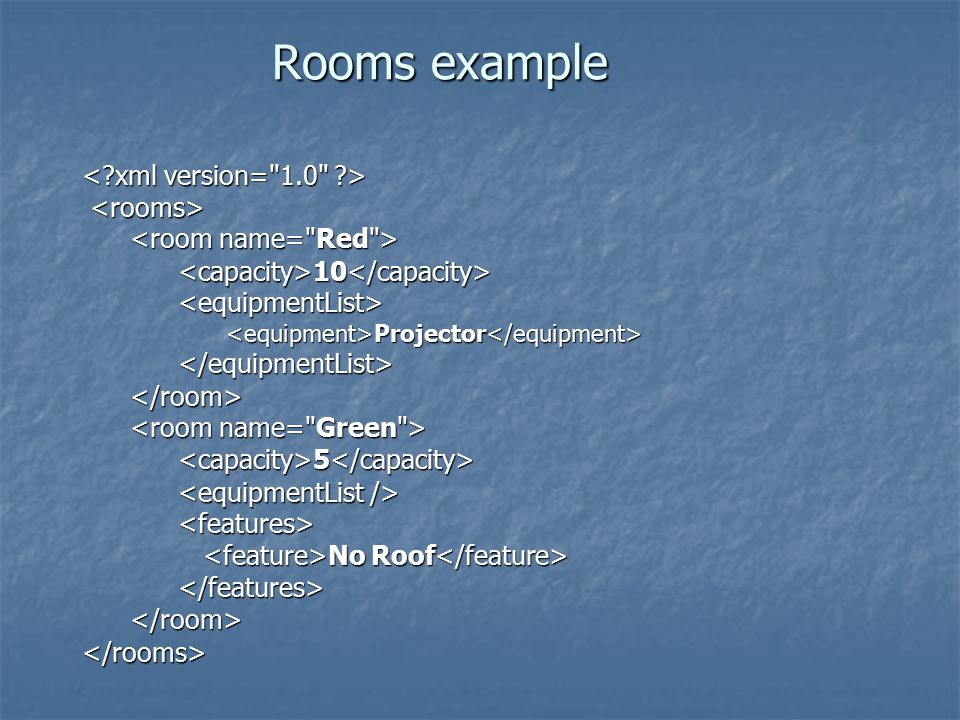 Rooms example

<?xml version="1.0" ?>
<rooms>
<room name="Red">
<capacity>10</capacity>
<equipmentList>
<equipment>Projector</equipment>
</equipmentList>
</room>
<room name="Green">
<capacity>5</capacity>
<equipmentList />
<features>
<feature>No Roof</feature>
</features>
</room>
</rooms>